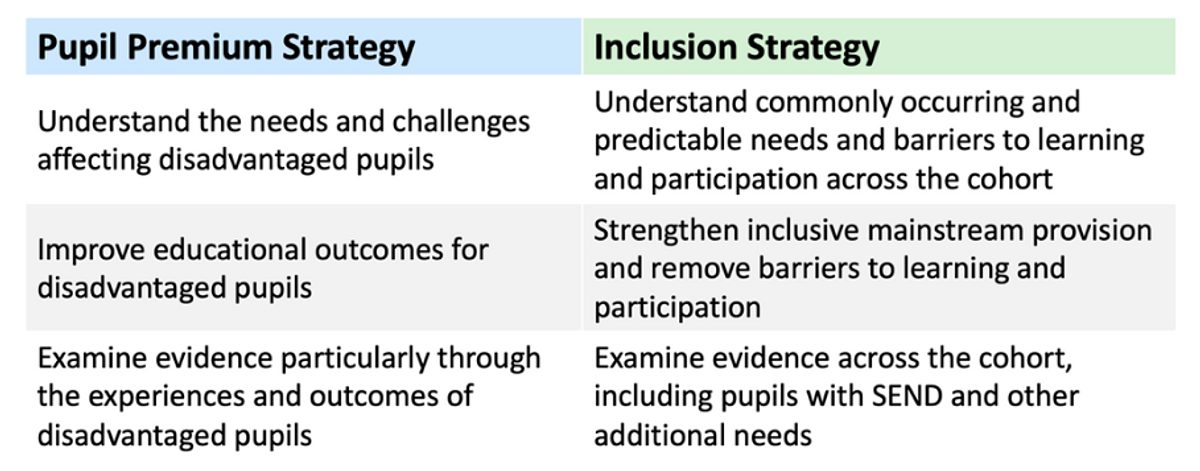 | Pupil Premium Strategy | Inclusion Strategy |
|---|---|
| Understand the needs and challenges affecting disadvantaged pupils | Understand commonly occurring and predictable needs and barriers to learning and participation across the cohort |
| Improve educational outcomes for disadvantaged pupils | Strengthen inclusive mainstream provision and remove barriers to learning and participation |
| Examine evidence particularly through the experiences and outcomes of disadvantaged pupils | Examine evidence across the cohort, including pupils with SEND and other additional needs |